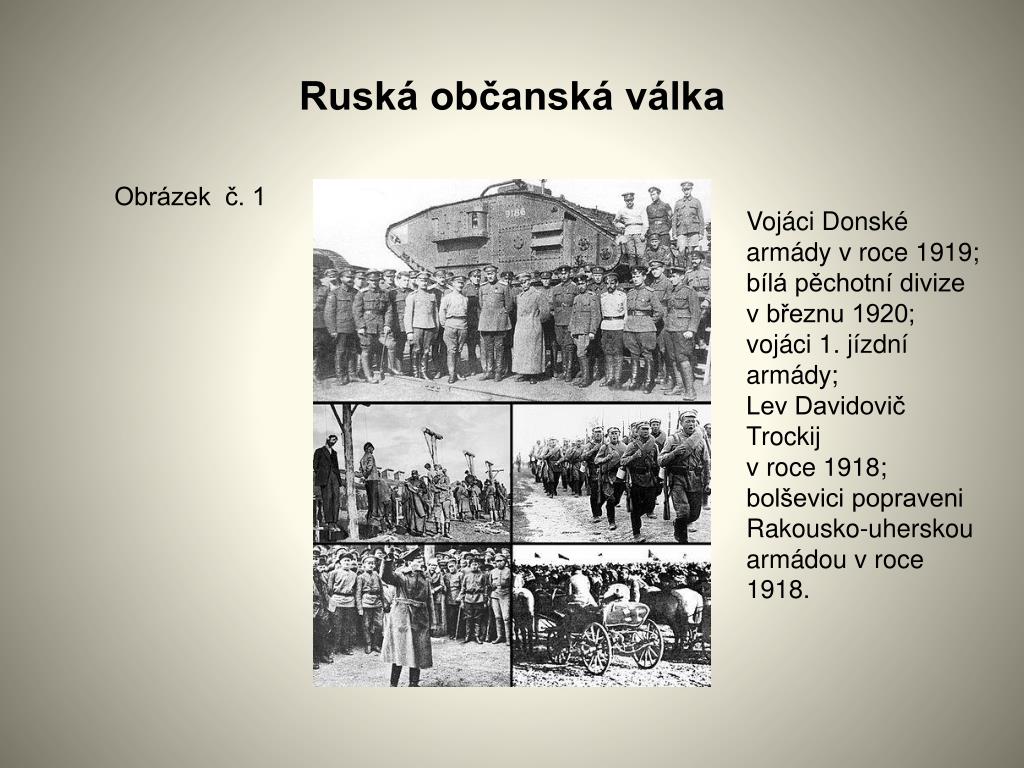 Ruská občanská válka

Obrázek č. 1

9186

Vojáci Donské armády v roce 1919; bílá pěchotní divize v březnu 1920; vojáci 1. jízdní armády; Lev Davidovič Trockij v roce 1918; bolševici popraveni Rakousko-uherskou armádou v roce 1918.